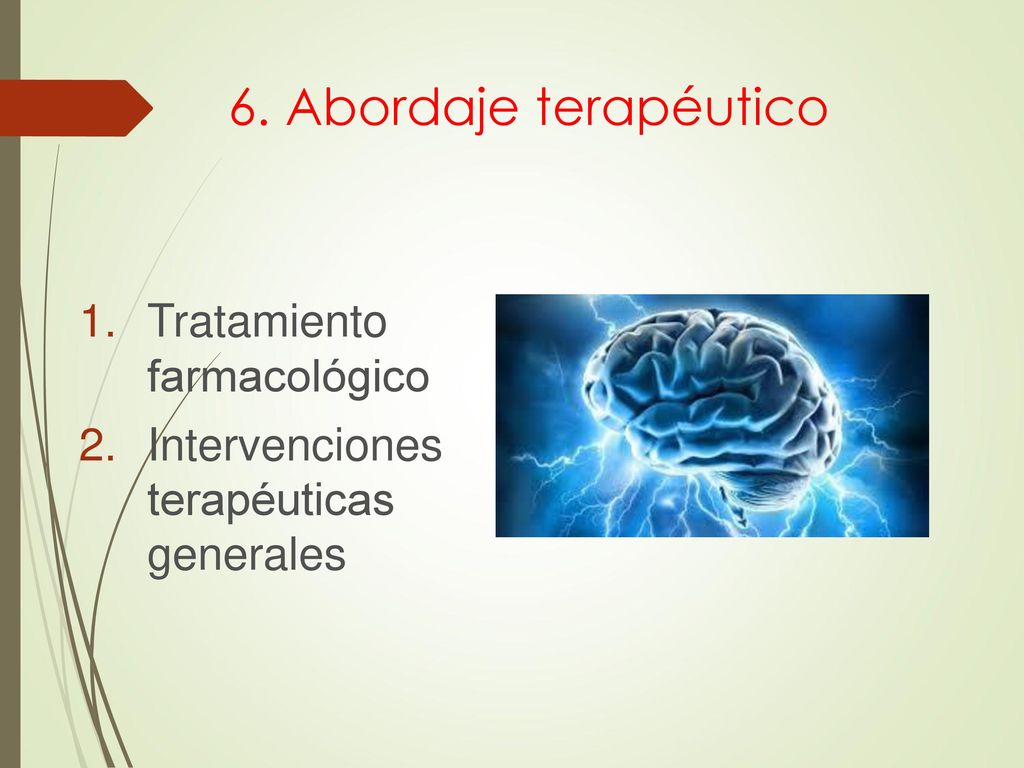 6. Abordaje terapéutico

1. Tratamiento farmacológico
2. Intervenciones terapéuticas generales